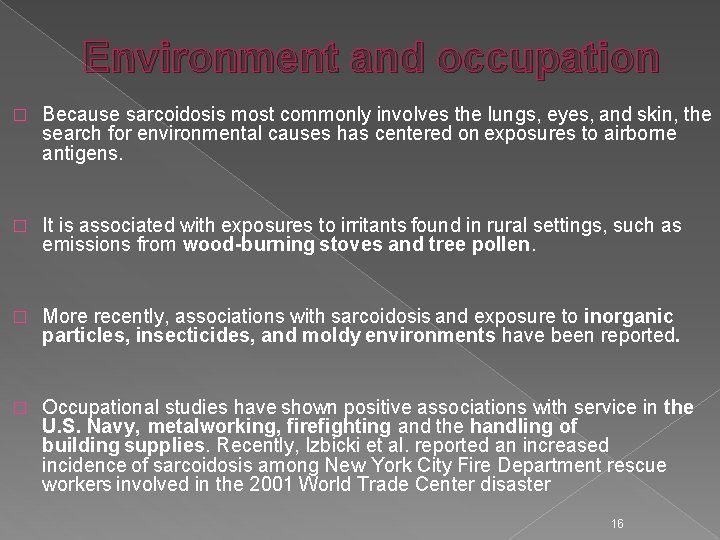 Environment and occupation

□ Because sarcoidosis most commonly involves the lungs, eyes, and skin, the search for environmental causes has centered on exposures to airborne antigens.

□ It is associated with exposures to irritants found in rural settings, such as emissions from wood-burning stoves and tree pollen.

□ More recently, associations with sarcoidosis and exposure to inorganic particles, insecticides, and moldy environments have been reported.

□ Occupational studies have shown positive associations with service in the U.S. Navy, metalworking, firefighting and the handling of building supplies. Recently, Izbicki et al. reported an increased incidence of sarcoidosis among New York City Fire Department rescue workers involved in the 2001 World Trade Center disaster

16